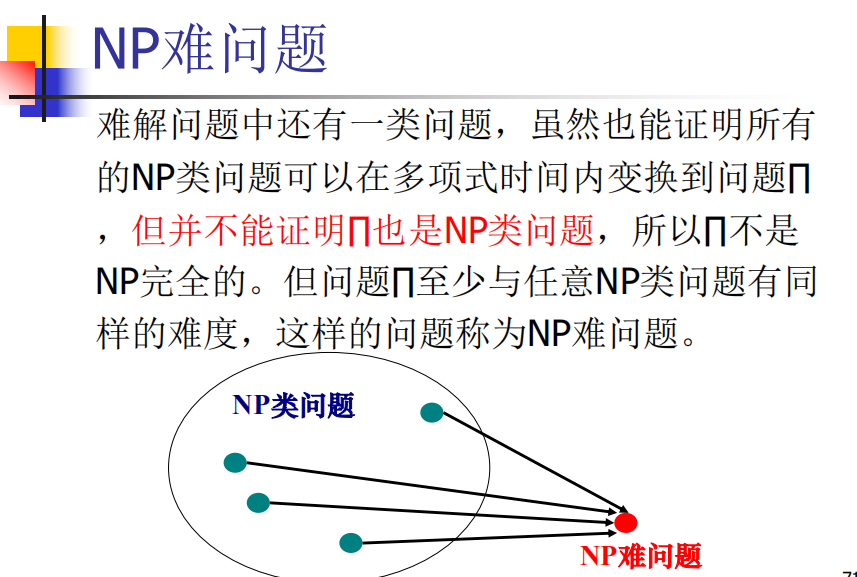 NP难问题

难解问题中还有一类问题，虽然也能证明所有的NP类问题可以在多项式时间内变换到问题∏，但并不能证明∏也是NP类问题，所以∏不是NP完全的。但问题∏至少与任意NP类问题有同样的难度，这样的问题称为NP难问题。

NP类问题

NP难问题

71